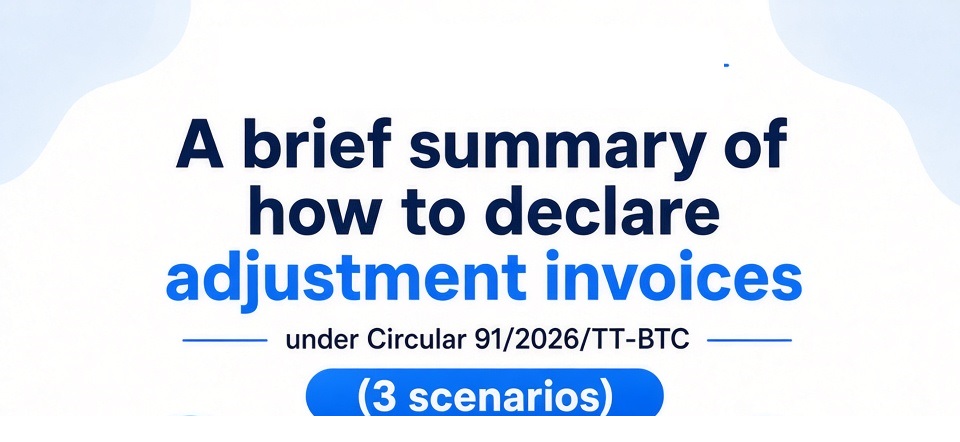 A brief summary of how to declare adjustment invoices

under Circular 91/2026/TT-BTC

(3 scenarios)